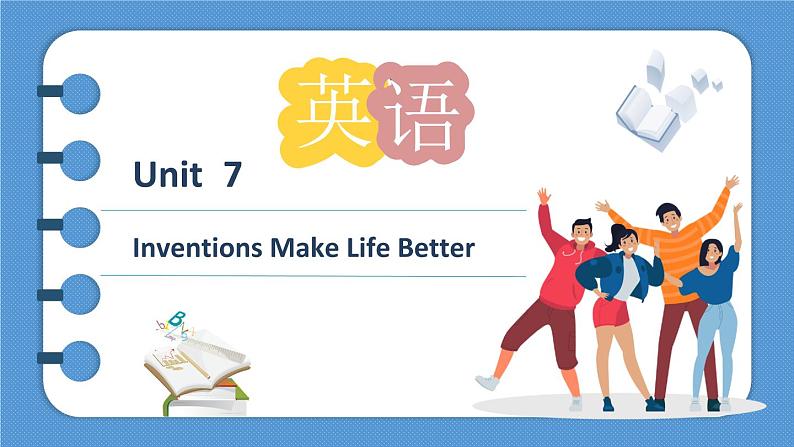 英语

Unit 7

Inventions Make Life Better